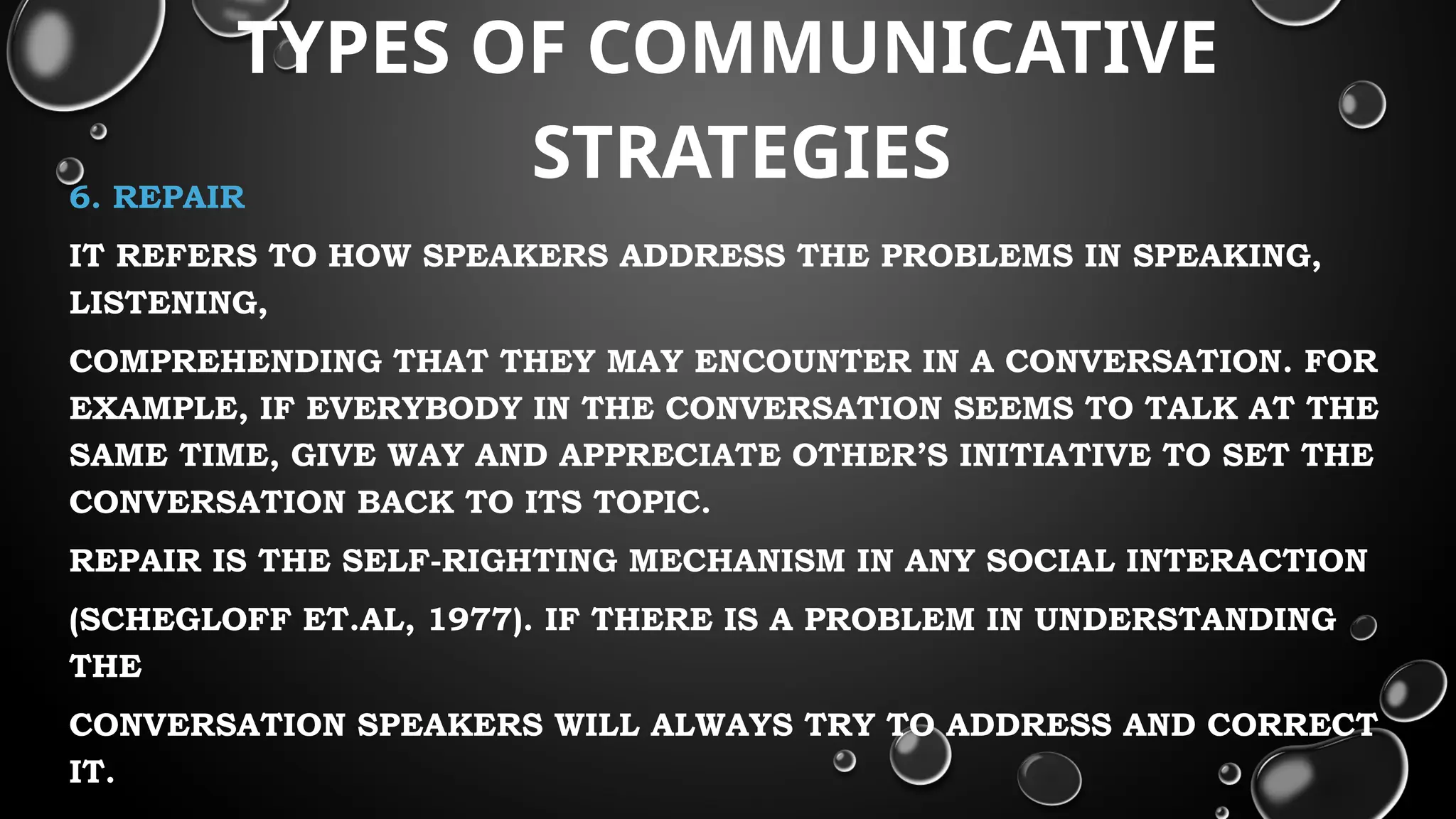 TYPES OF COMMUNICATIVE STRATEGIES

6. REPAIR

IT REFERS TO HOW SPEAKERS ADDRESS THE PROBLEMS IN SPEAKING, LISTENING,

COMPREHENDING THAT THEY MAY ENCOUNTER IN A CONVERSATION. FOR EXAMPLE, IF EVERYBODY IN THE CONVERSATION SEEMS TO TALK AT THE SAME TIME, GIVE WAY AND APPRECIATE OTHER'S INITIATIVE TO SET THE CONVERSATION BACK TO ITS TOPIC.

REPAIR IS THE SELF-RIGHTING MECHANISM IN ANY SOCIAL INTERACTION

(SCHEGLOFF ET.AL, 1977). IF THERE IS A PROBLEM IN UNDERSTANDING THE

CONVERSATION SPEAKERS WILL ALWAYS TRY TO ADDRESS AND CORRECT IT.